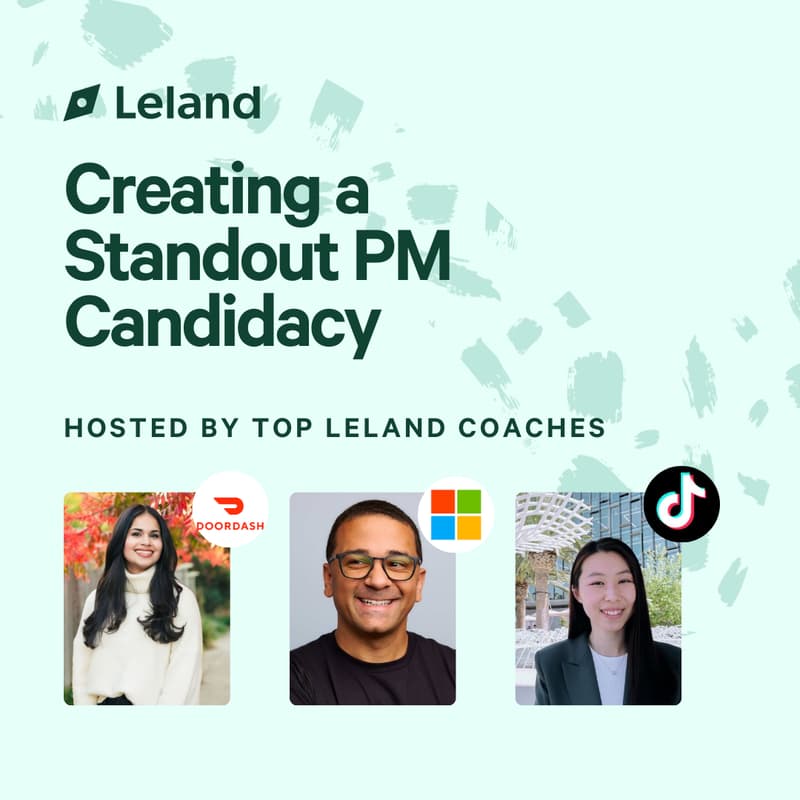 Leland

Creating a Standout PM Candidacy

HOSTED BY TOP LELAND COACHES

DOORDASH